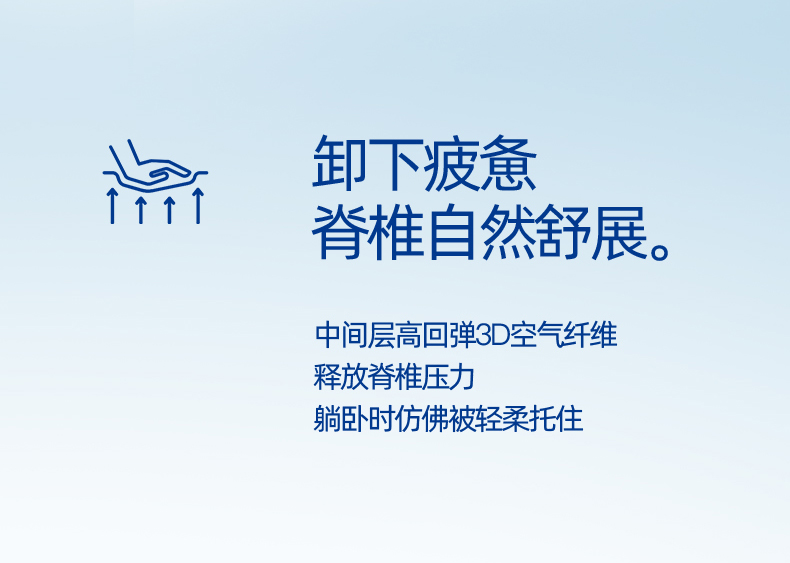 卸下疲惫
脊椎自然舒展。

中间层高回弹3D空气纤维
释放脊椎压力
躺卧时仿佛被轻柔托住